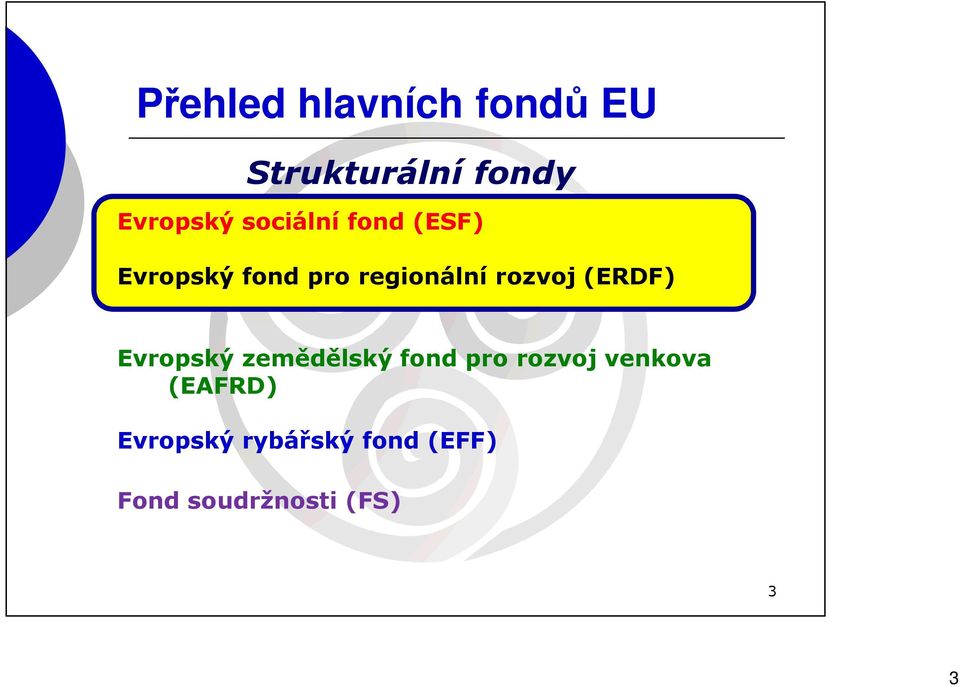 Přehled hlavních fondů EU

Strukturální fondy

Evropský sociální fond (ESF)

Evropský fond pro regionální rozvoj (ERDF)

Evropský zemědělský fond pro rozvoj venkova (EAFRD)

Evropský rybářský fond (EFF)

Fond soudržnosti (FS)

3

3